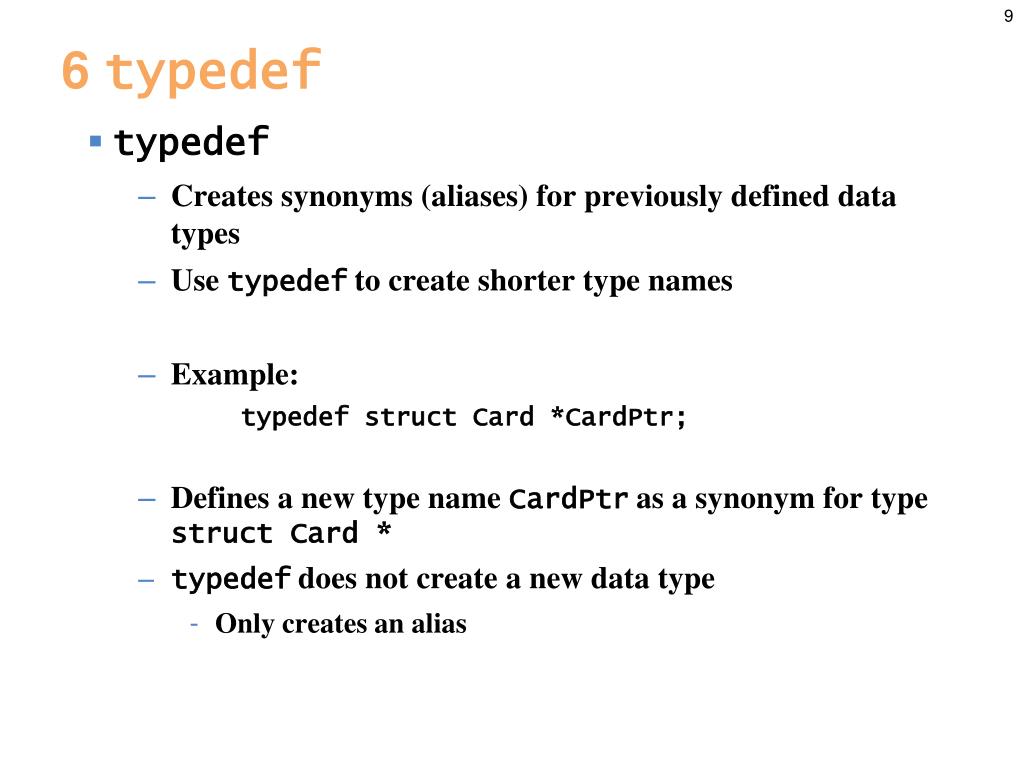 9

6 typedef

▪ typedef

– Creates synonyms (aliases) for previously defined data types

– Use typedef to create shorter type names

– Example:

typedef struct Card *CardPtr;

– Defines a new type name CardPtr as a synonym for type struct Card *

– typedef does not create a new data type

- Only creates an alias